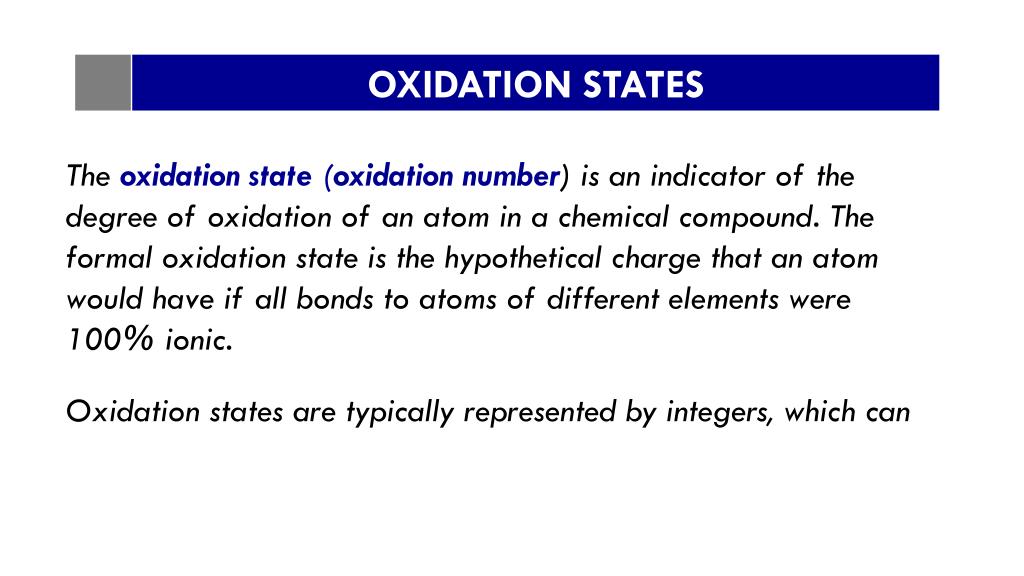 OXIDATION STATES

The oxidation state (oxidation number) is an indicator of the degree of oxidation of an atom in a chemical compound. The formal oxidation state is the hypothetical charge that an atom would have if all bonds to atoms of different elements were 100% ionic.

Oxidation states are typically represented by integers, which can